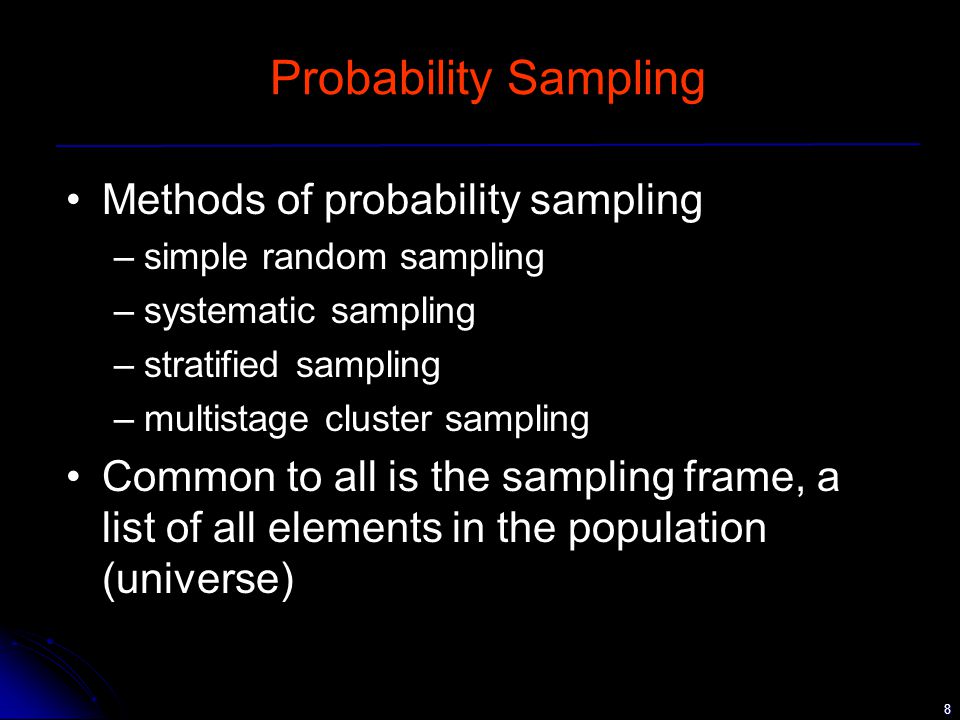 Probability Sampling

• Methods of probability sampling
– simple random sampling
– systematic sampling
– stratified sampling
– multistage cluster sampling

• Common to all is the sampling frame, a list of all elements in the population (universe)

8